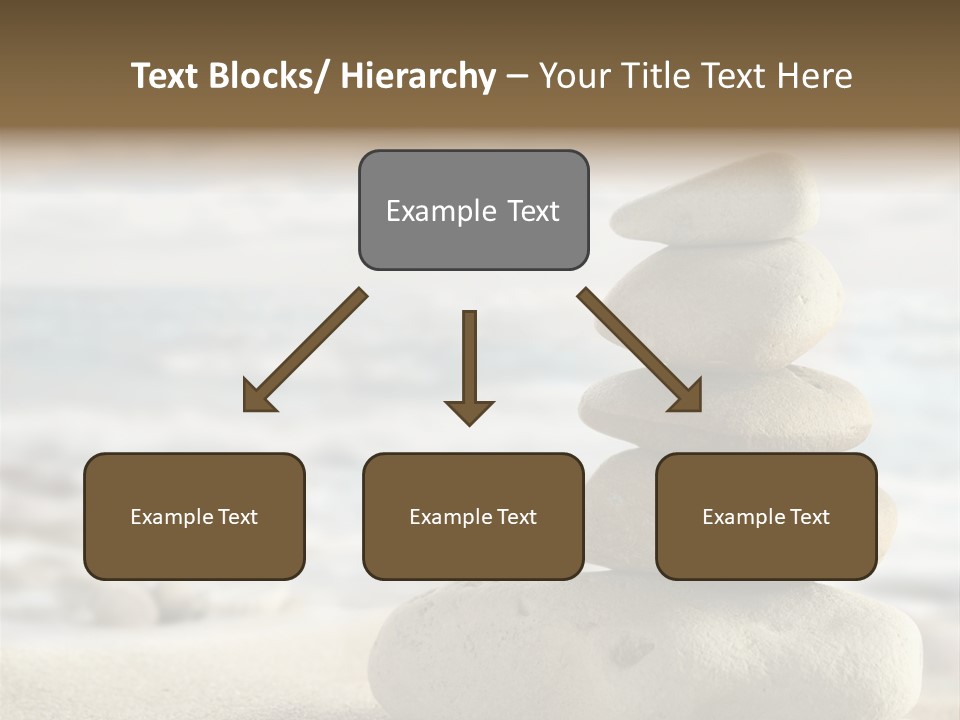 Text Blocks/ Hierarchy – Your Title Text Here

Example Text

Example Text

Example Text

Example Text